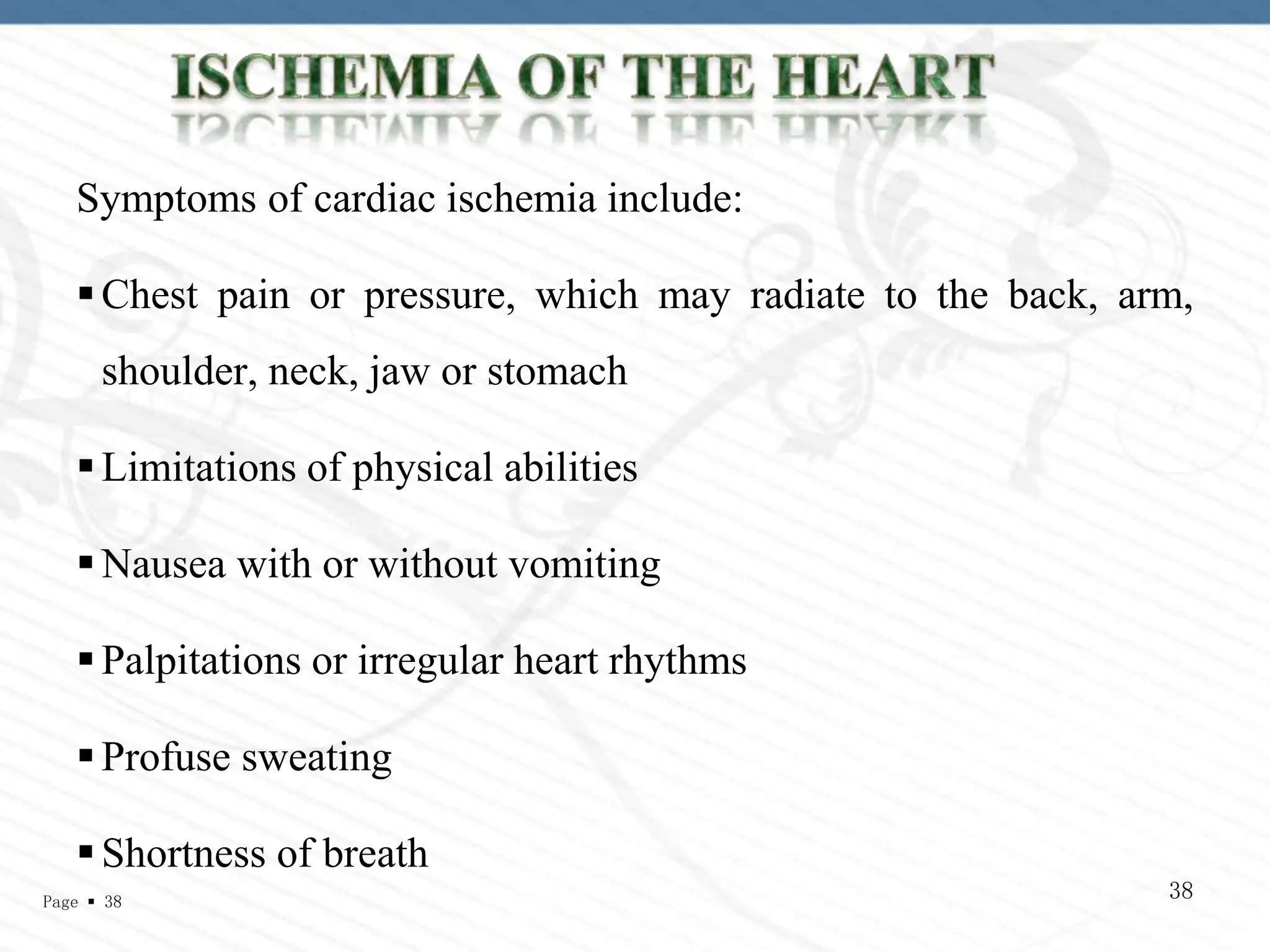 ISCHEMIA OF THE HEART

Symptoms of cardiac ischemia include:

▪ Chest pain or pressure, which may radiate to the back, arm, shoulder, neck, jaw or stomach

▪ Limitations of physical abilities

▪ Nausea with or without vomiting

▪ Palpitations or irregular heart rhythms

▪ Profuse sweating

▪ Shortness of breath

Page ▪ 38

38